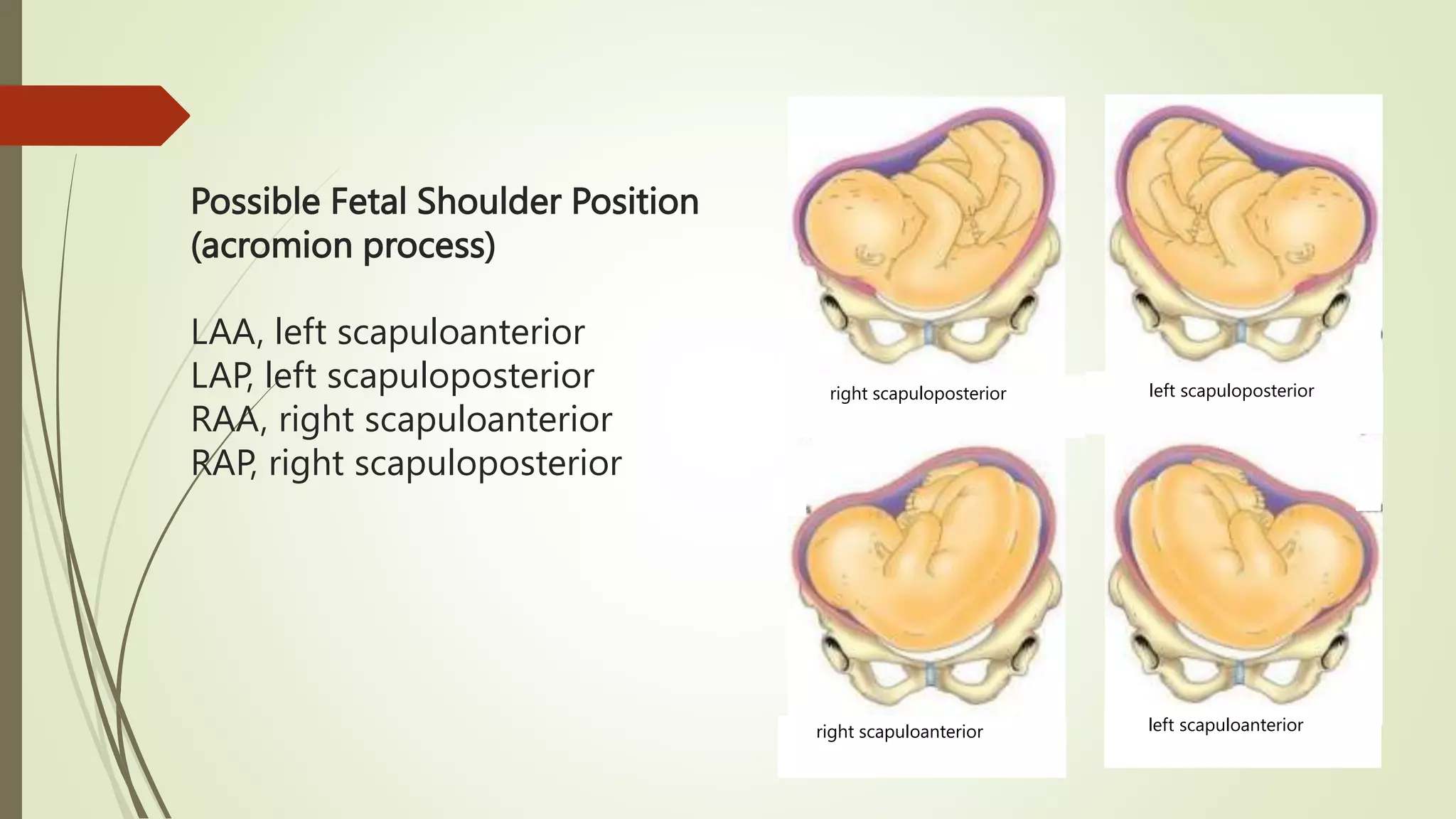 Possible Fetal Shoulder Position (acromion process)

LAA, left scapuloanterior
LAP, left scapuloposterior
RAA, right scapuloanterior
RAP, right scapuloposterior

right scapuloposterior

left scapuloposterior

right scapuloanterior

left scapuloanterior